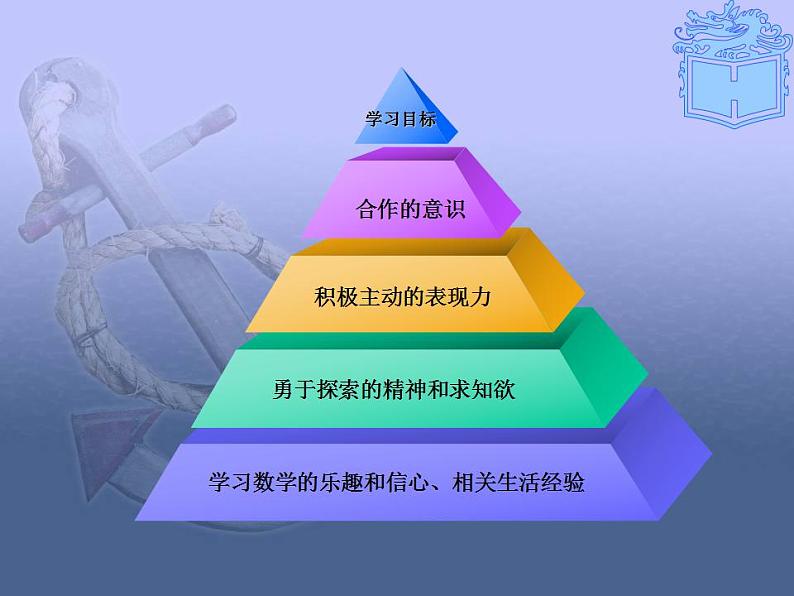 学习目标

合作的意识

积极主动的表现力

勇于探索的精神和求知欲

学习数学的乐趣和信心、相关生活经验